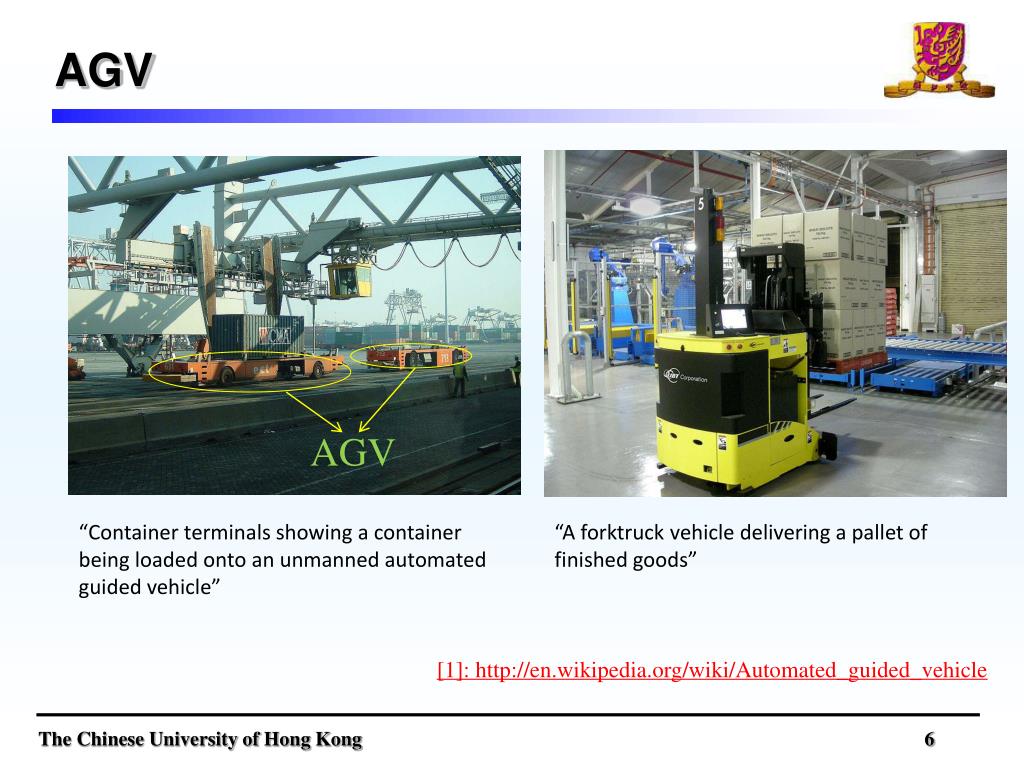 AGV

AGV

5

Corporation

“Container terminals showing a container being loaded onto an unmanned automated guided vehicle”

“A forktruck vehicle delivering a pallet of finished goods”

[1]: http://en.wikipedia.org/wiki/Automated_guided_vehicle

The Chinese University of Hong Kong

6